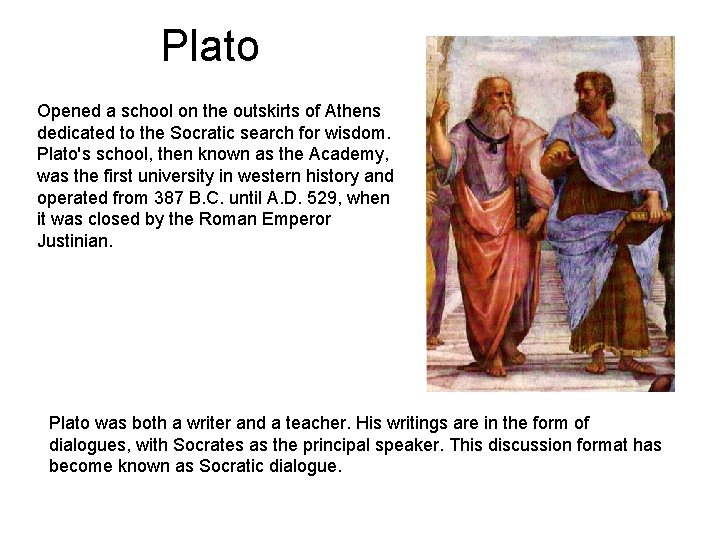 Plato

Opened a school on the outskirts of Athens dedicated to the Socratic search for wisdom. Plato's school, then known as the Academy, was the first university in western history and operated from 387 B.C. until A.D. 529, when it was closed by the Roman Emperor Justinian.

Plato was both a writer and a teacher. His writings are in the form of dialogues, with Socrates as the principal speaker. This discussion format has become known as Socratic dialogue.